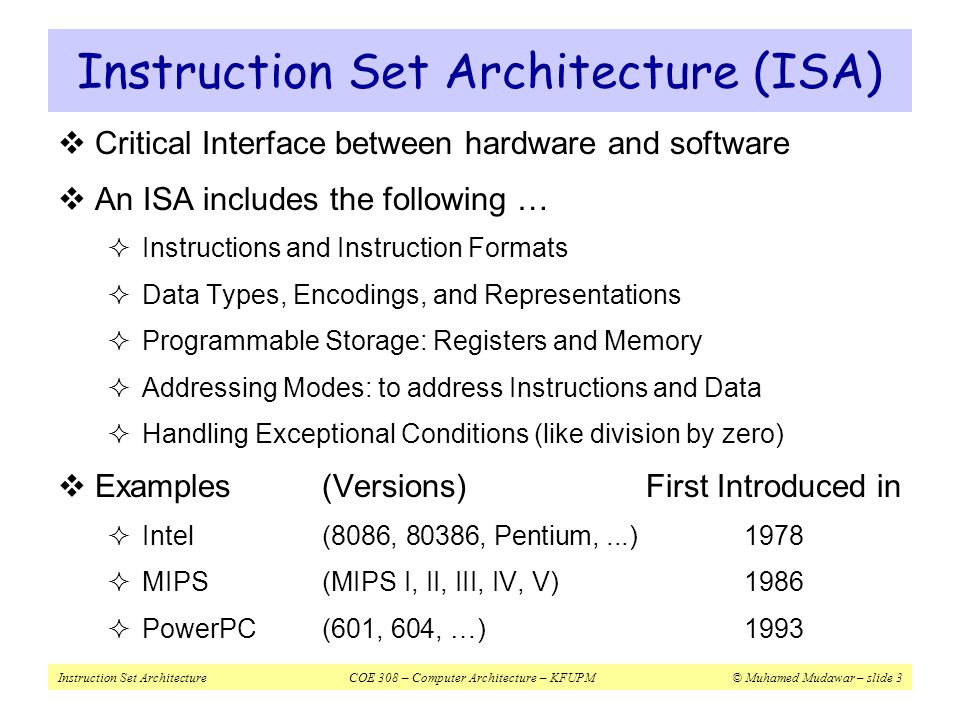 Instruction Set Architecture (ISA)

❖ Critical Interface between hardware and software

❖ An ISA includes the following …

✧ Instructions and Instruction Formats

✧ Data Types, Encodings, and Representations

✧ Programmable Storage: Registers and Memory

✧ Addressing Modes: to address Instructions and Data

✧ Handling Exceptional Conditions (like division by zero)

❖ Examples (Versions) First Introduced in

✧ Intel (8086, 80386, Pentium, ...) 1978

✧ MIPS (MIPS I, II, III, IV, V) 1986

✧ PowerPC (601, 604, …) 1993

Instruction Set Architecture COE 308 – Computer Architecture – KFUPM © Muhamed Mudawar – slide 3